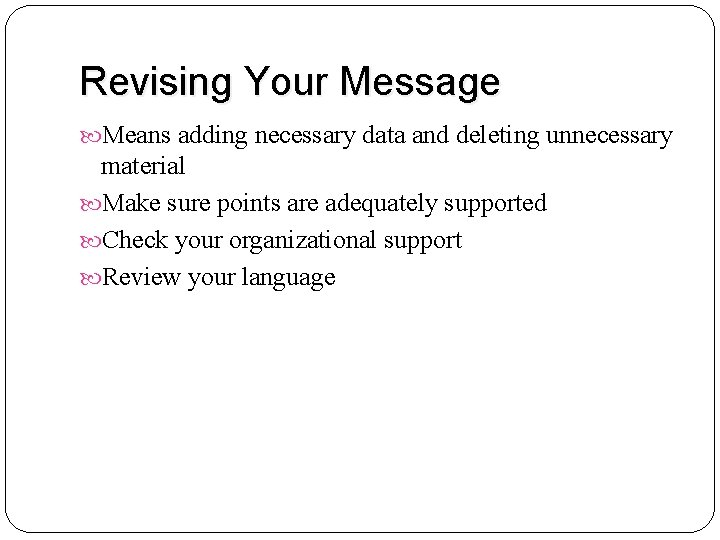 Revising Your Message

Means adding necessary data and deleting unnecessary material

Make sure points are adequately supported

Check your organizational support

Review your language